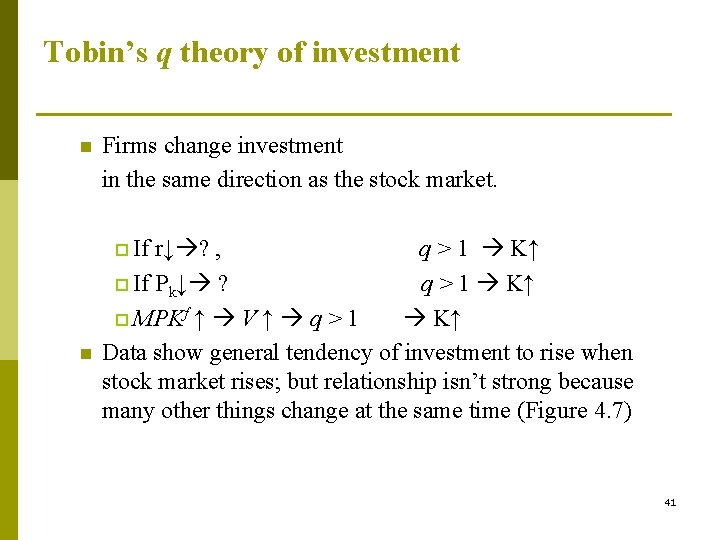 Tobin's $q$ theory of investment

Firms change investment in the same direction as the stock market.

If r↓→? ,    $q > 1$ → K↑
If $P_k$↓→ ?    $q > 1$ → K↑
$MPK^f$ ↑ → $V$ ↑ → $q > 1$    → K↑

Data show general tendency of investment to rise when stock market rises; but relationship isn't strong because many other things change at the same time (Figure 4.7)

41